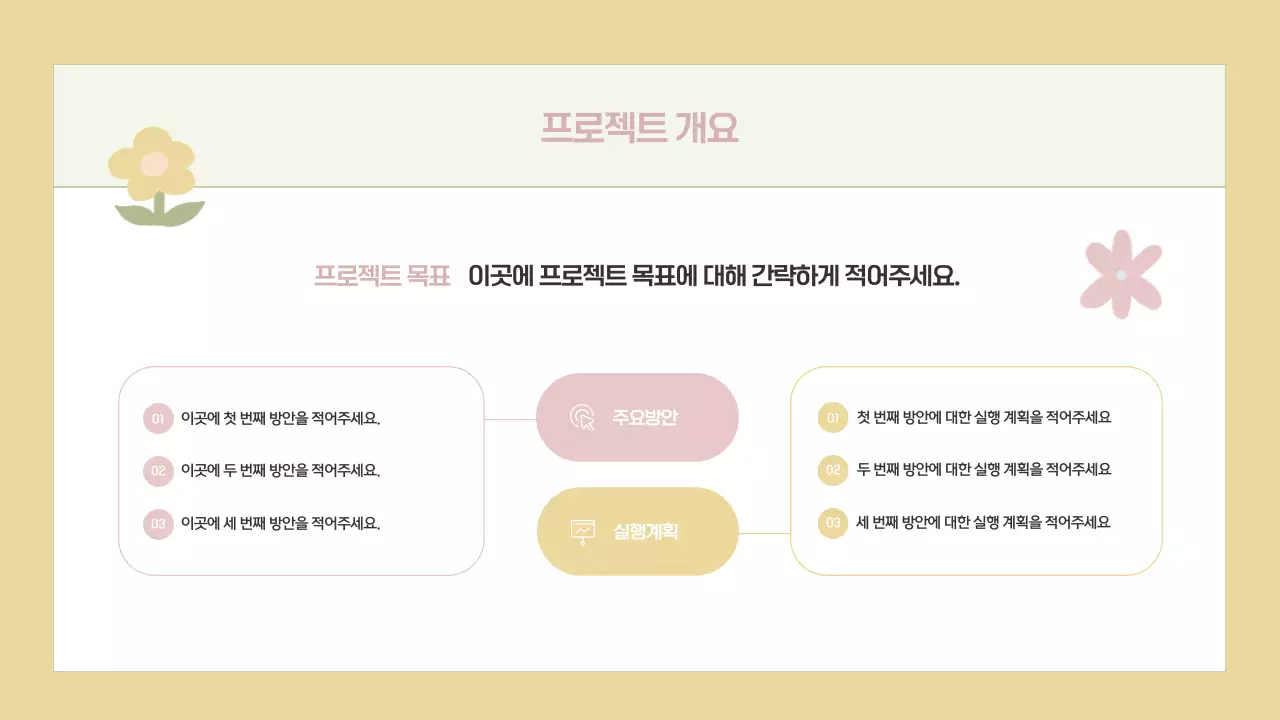 프로젝트 개요

프로젝트 목표 이곳에 프로젝트 목표에 대해 간략하게 적어주세요.

01 이곳에 첫 번째 방안을 적어주세요.

02 이곳에 두 번째 방안을 적어주세요.

03 이곳에 세 번째 방안을 적어주세요.

주요방안

실행계획

01 첫 번째 방안에 대한 실행 계획을 적어주세요

02 두 번째 방안에 대한 실행 계획을 적어주세요

03 세 번째 방안에 대한 실행 계획을 적어주세요